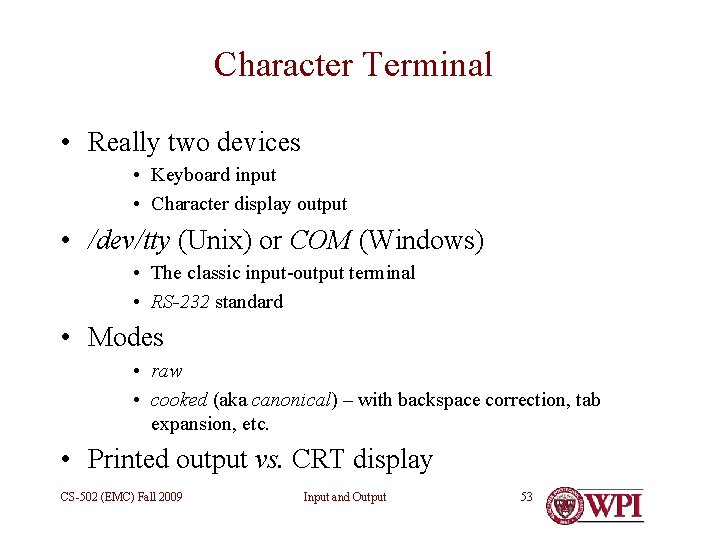 Character Terminal

• Really two devices
  • Keyboard input
  • Character display output
• /dev/tty (Unix) or COM (Windows)
  • The classic input-output terminal
  • RS-232 standard
• Modes
  • raw
  • cooked (aka canonical) – with backspace correction, tab expansion, etc.
• Printed output vs. CRT display

CS-502 (EMC) Fall 2009

Input and Output

53

WPI